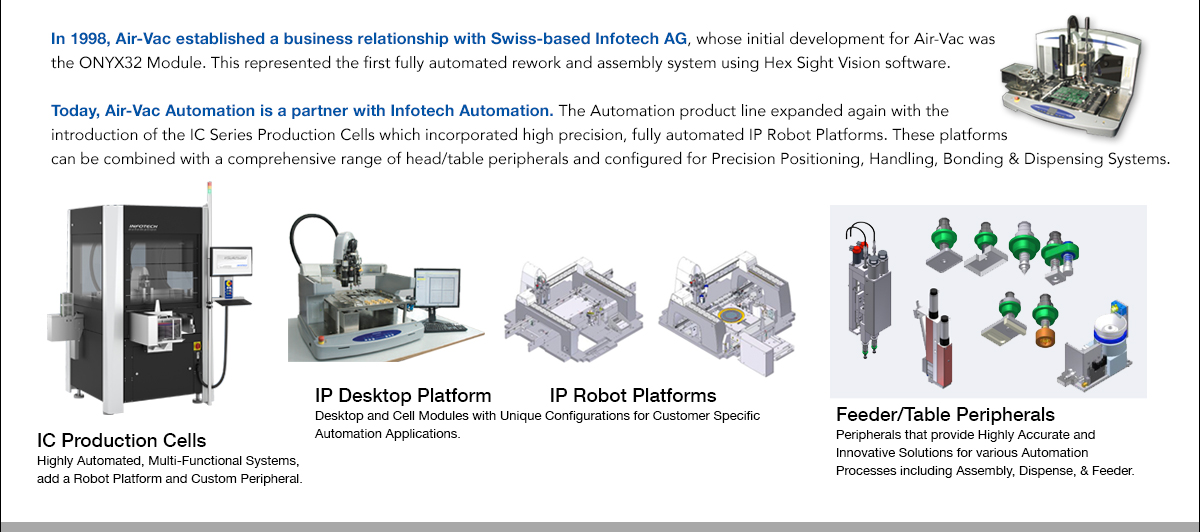 In 1998, Air-Vac established a business relationship with Swiss-based Infotech AG, whose initial development for Air-Vac was the ONYX32 Module. This represented the first fully automated rework and assembly system using Hex Sight Vision software.

Today, Air-Vac Automation is a partner with Infotech Automation. The Automation product line expanded again with the introduction of the IC Series Production Cells which incorporated high precision, fully automated IP Robot Platforms. These platforms can be combined with a comprehensive range of head/table peripherals and configured for Precision Positioning, Handling, Bonding & Dispensing Systems.

INFOTECH

IC Production Cells
Highly Automated, Multi-Functional Systems, add a Robot Platform and Custom Peripheral.

IP Desktop Platform

IP Robot Platforms

Desktop and Cell Modules with Unique Configurations for Customer Specific Automation Applications.

Feeder/Table Peripherals
Peripherals that provide Highly Accurate and Innovative Solutions for various Automation Processes including Assembly, Dispense, & Feeder.